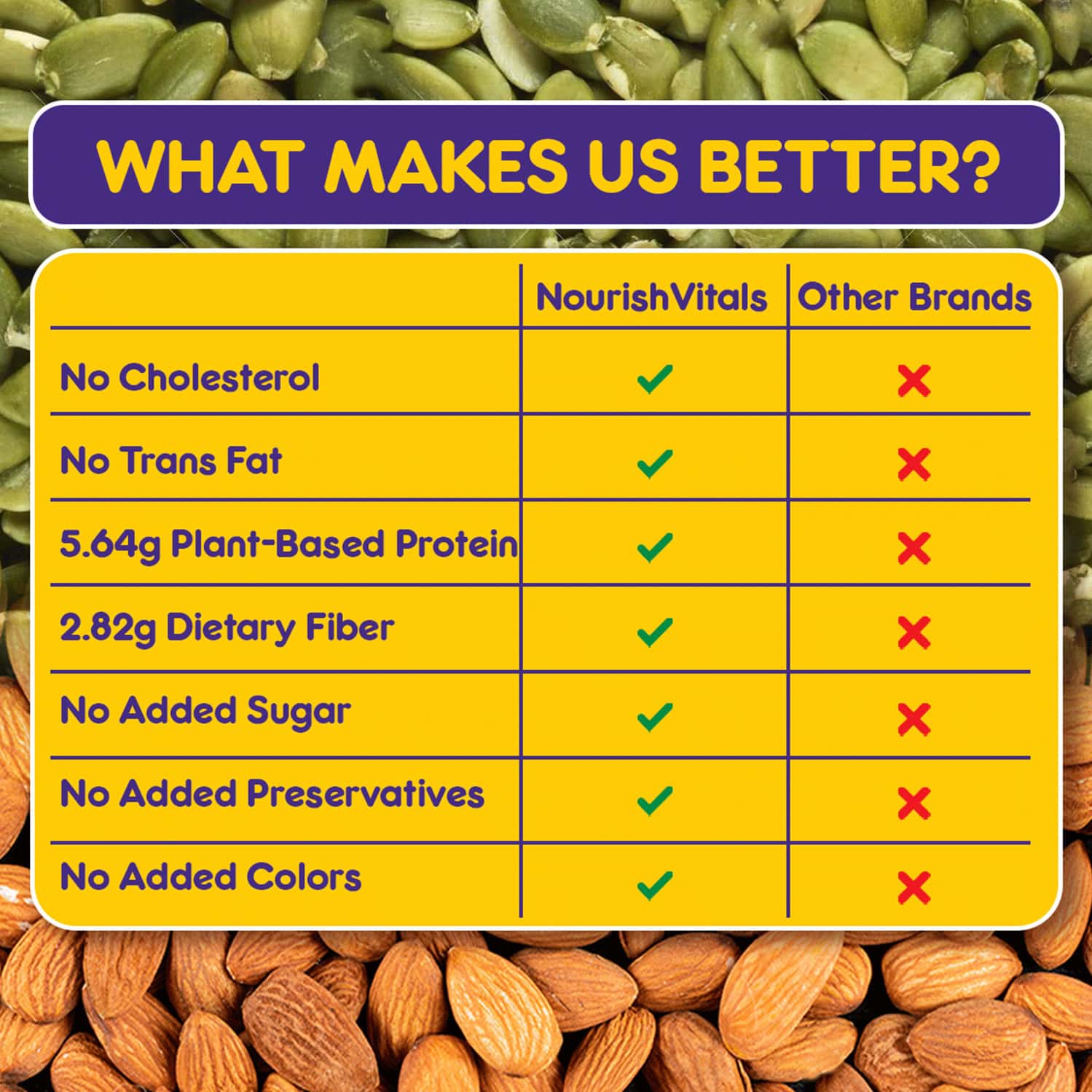 WHAT MAKES US BETTER?

| | NourishVitals | Other Brands |
|---|---|---|
| No Cholesterol | ✓ | ✗ |
| No Trans Fat | ✓ | ✗ |
| 5.64g Plant-Based Protein | ✓ | ✗ |
| 2.82g Dietary Fiber | ✓ | ✗ |
| No Added Sugar | ✓ | ✗ |
| No Added Preservatives | ✓ | ✗ |
| No Added Colors | ✓ | ✗ |